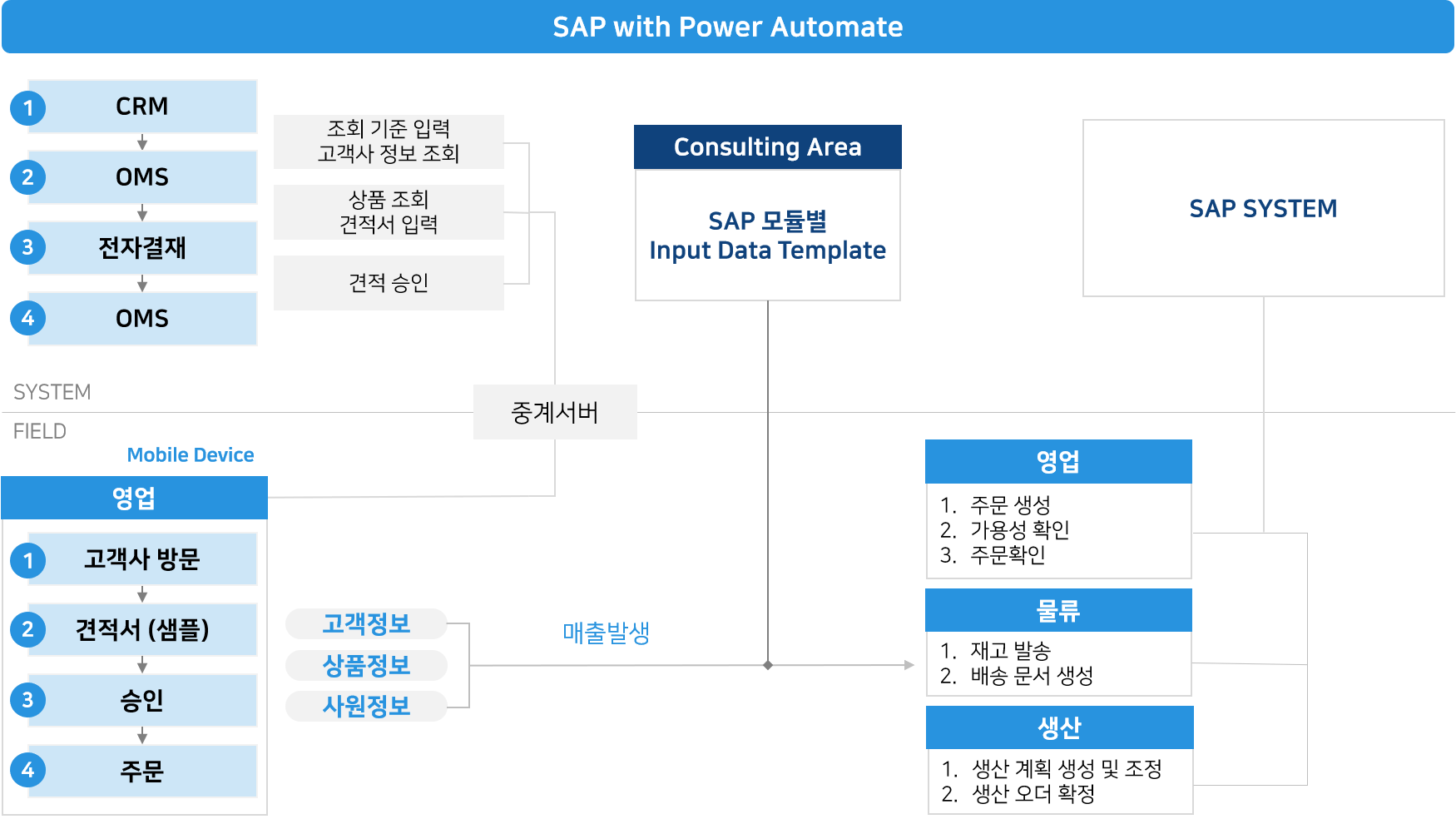 SAP with Power Automate

1 CRM
2 OMS
3 전자결재
4 OMS

조회 기준 입력
고객사 정보 조회

상품 조회
견적서 입력

견적 승인

Consulting Area

SAP 모듈별
Input Data Template

SAP SYSTEM

SYSTEM

중계서버

FIELD

Mobile Device

영업

1 고객사 방문
2 견적서 (샘플)
3 승인
4 주문

고객정보
상품정보
사원정보

매출발생

영업
1. 주문 생성
2. 가용성 확인
3. 주문확인

물류
1. 재고 발송
2. 배송 문서 생성

생산
1. 생산 계획 생성 및 조정
2. 생산 오더 확정